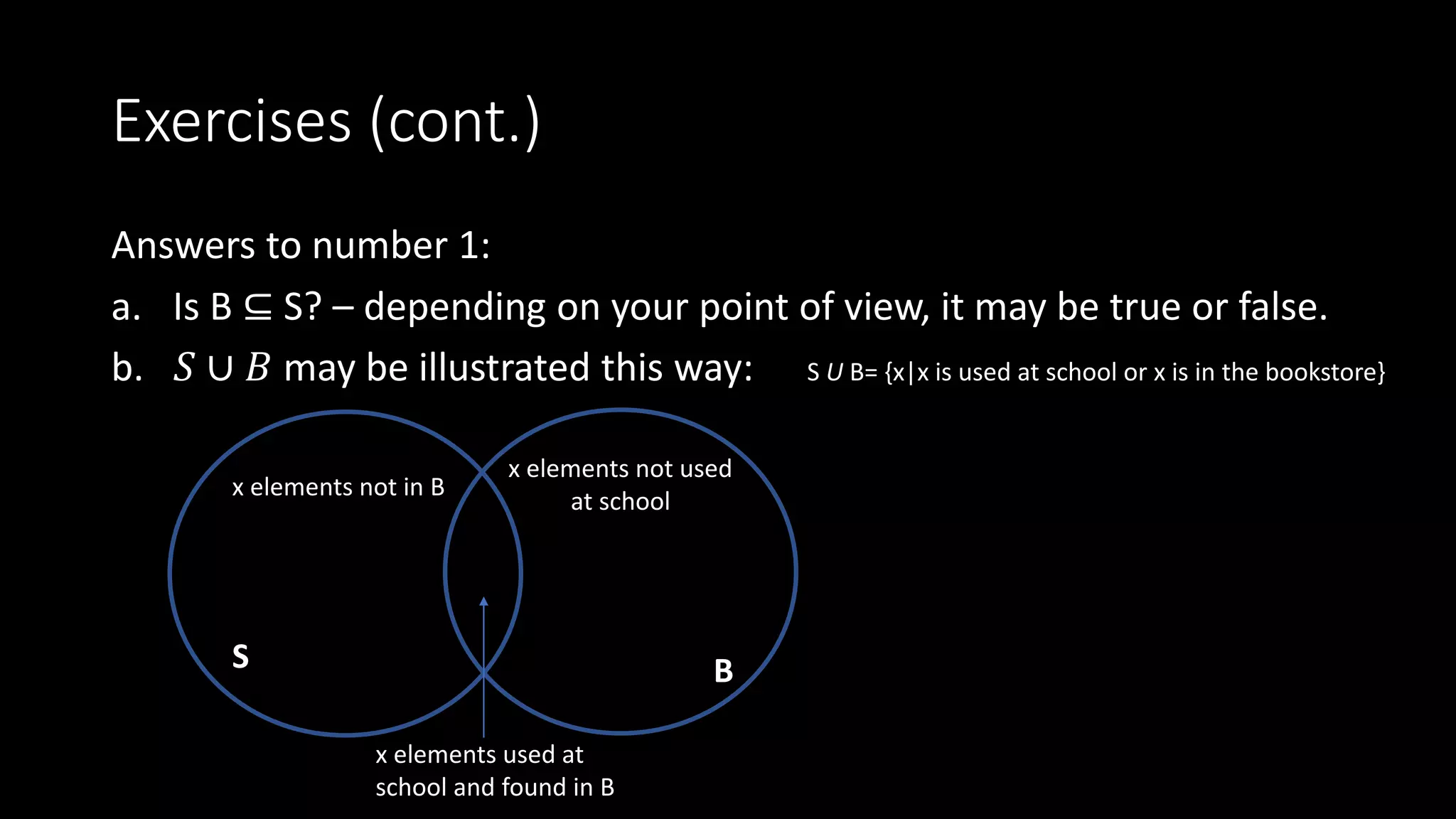 Exercises (cont.)

Answers to number 1:

a. Is B $\subseteq$ S? – depending on your point of view, it may be true or false.

b. $S \cup B$ may be illustrated this way:

S $U$ B= {x|x is used at school or x is in the bookstore}

x elements not in B

x elements not used at school

S

B

x elements used at school and found in B